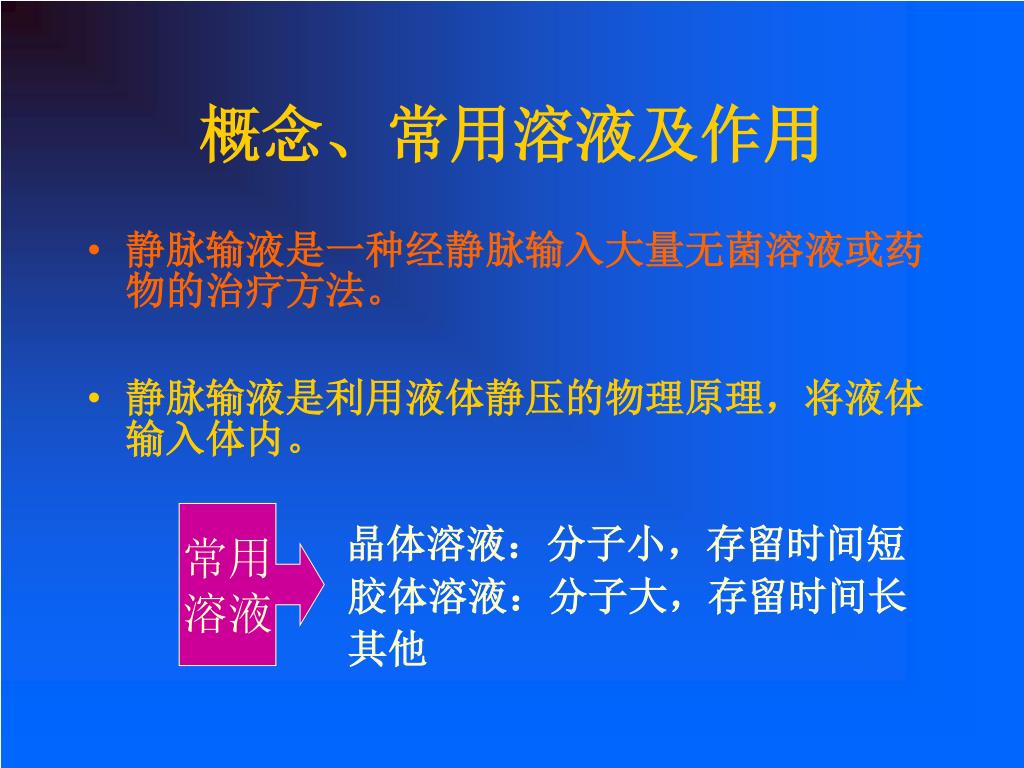 概念、常用溶液及作用

• 静脉输液是一种经静脉输入大量无菌溶液或药物的治疗方法。

• 静脉输液是利用液体静压的物理原理，将液体输入体内。

常用溶液

晶体溶液：分子小，存留时间短
胶体溶液：分子大，存留时间长
其他